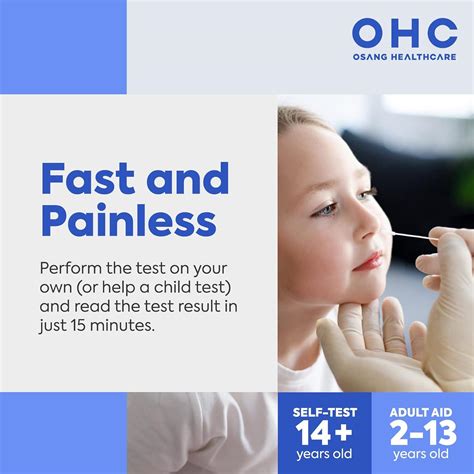 OHC
OSANG HEALTHCARE

Fast and Painless

Perform the test on your own (or help a child test) and read the test result in just 15 minutes.

SELF-TEST
14+
years old

ADULT AID
2-13
years old